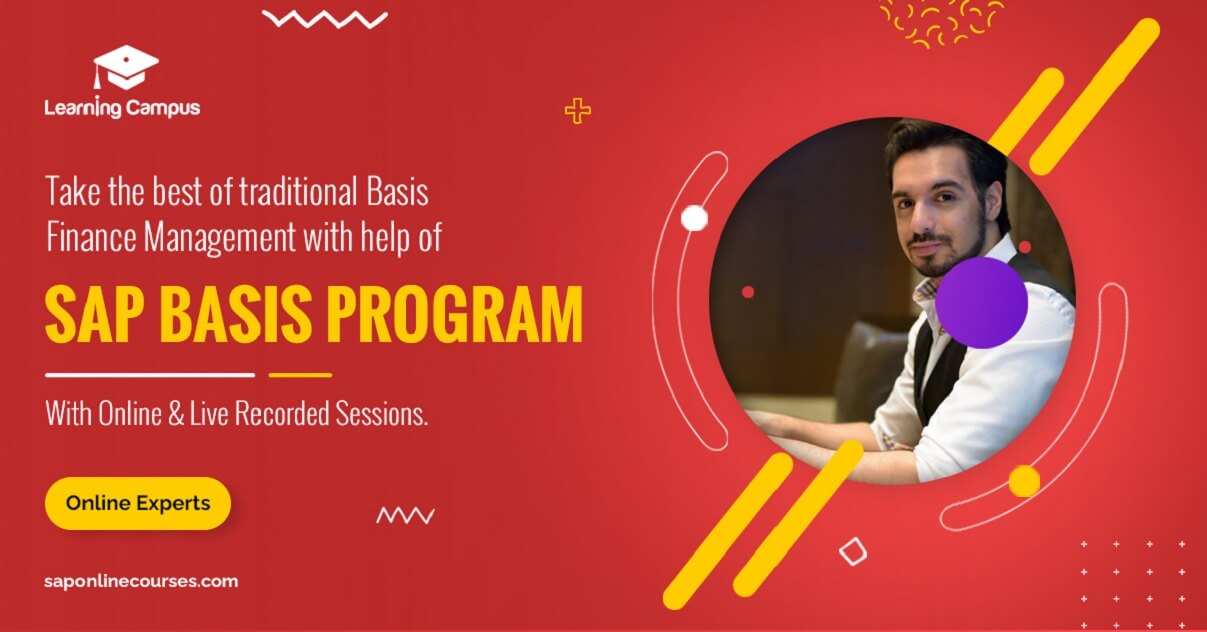 Learning Campus

Take the best of traditional Basis Finance Management with help of

SAP BASIS PROGRAM

With Online & Live Recorded Sessions.

Online Experts

saponlinecourses.com